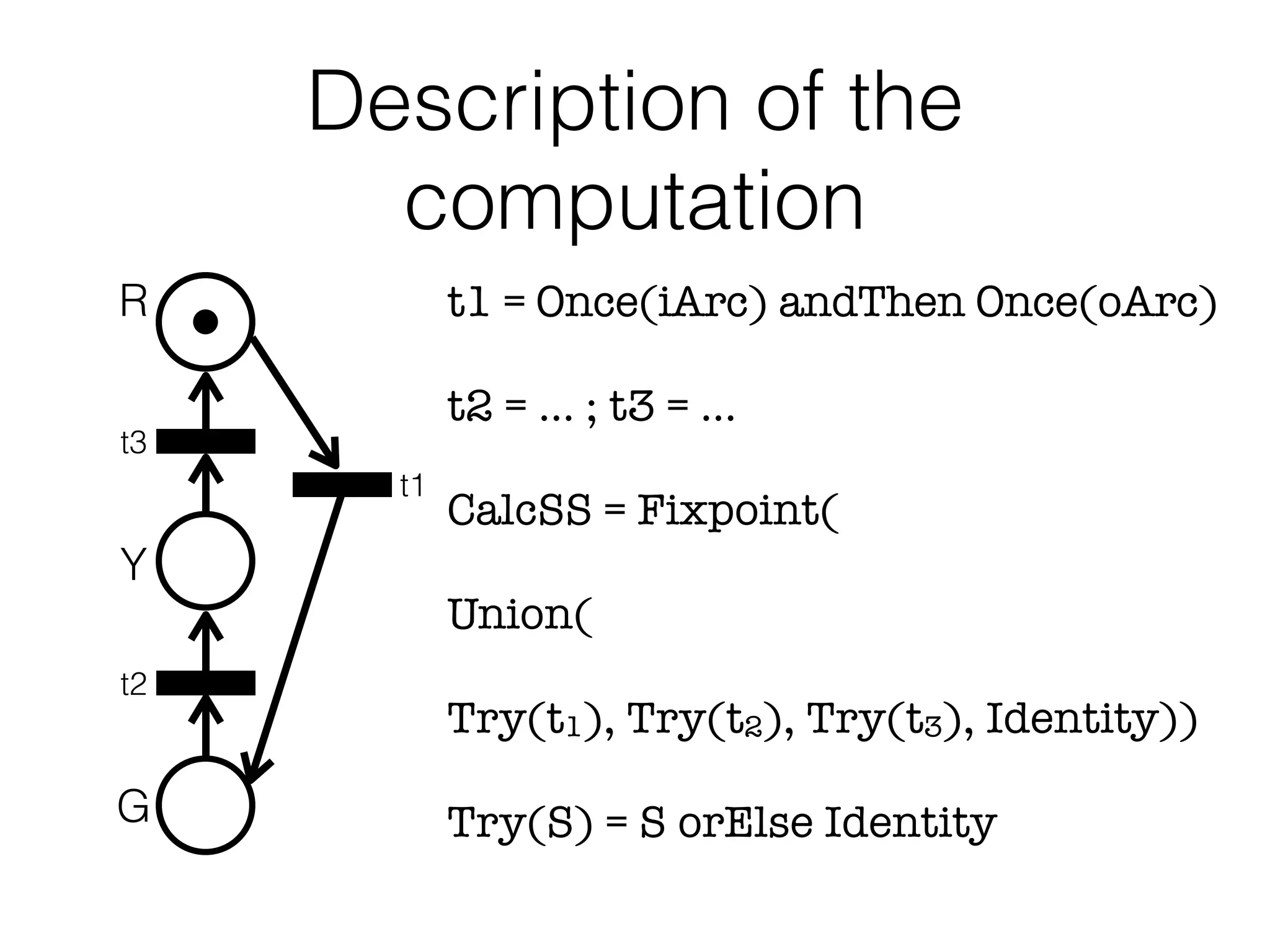 Description of the computation

R
t3
t1
Y
t2
G

t1 = Once(iArc) andThen Once(oArc)

t2 = ... ; t3 = ...

CalcSS = Fixpoint(

Union(

Try($t_1$), Try($t_2$), Try($t_3$), Identity))

Try(S) = S orElse Identity